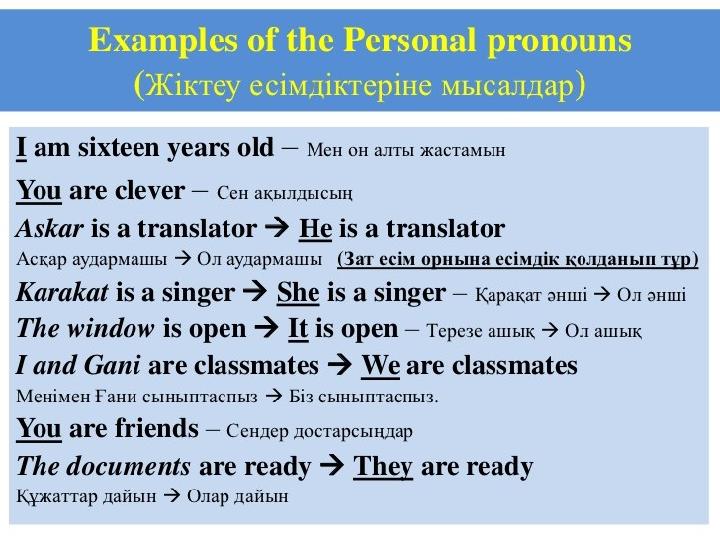 Examples of the Personal pronouns
(Жіктеу есімдіктеріне мысалдар)

I am sixteen years old – Мен он алты жастамын

You are clever – Сен ақылдысың

Askar is a translator → He is a translator
Асқар аудармашы → Ол аудармашы (Зат есім орнына есімдік қолданып тұр)

Karakat is a singer → She is a singer – Қарақат әнші → Ол әнші

The window is open → It is open – Терезе ашық → Ол ашық

I and Gani are classmates → We are classmates
Менімен Ғани сыныптаспыз → Біз сыныптаспыз.

You are friends – Сендер достарсыңдар

The documents are ready → They are ready
Құжаттар дайын → Олар дайын